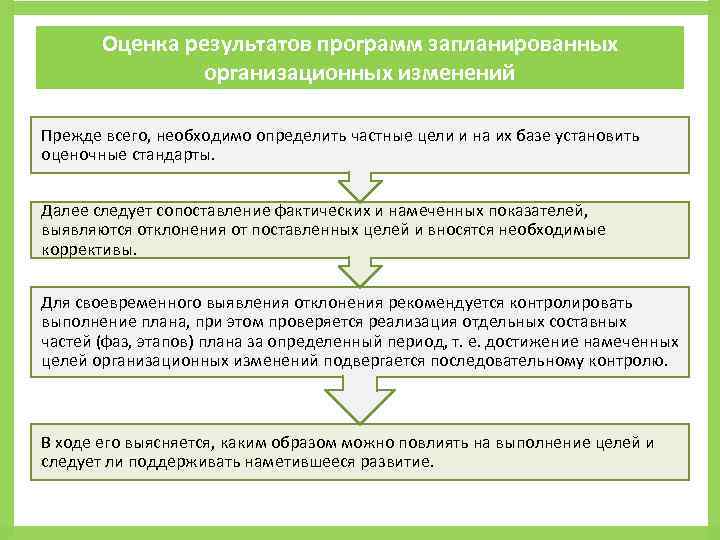 Оценка результатов программ запланированных организационных изменений

Прежде всего, необходимо определить частные цели и на их базе установить оценочные стандарты.

Далее следует сопоставление фактических и намеченных показателей, выявляются отклонения от поставленных целей и вносятся необходимые коррективы.

Для своевременного выявления отклонения рекомендуется контролировать выполнение плана, при этом проверяется реализация отдельных составных частей (фаз, этапов) плана за определенный период, т. е. достижение намеченных целей организационных изменений подвергается последовательному контролю.

В ходе его выясняется, каким образом можно повлиять на выполнение целей и следует ли поддерживать наметившееся развитие.